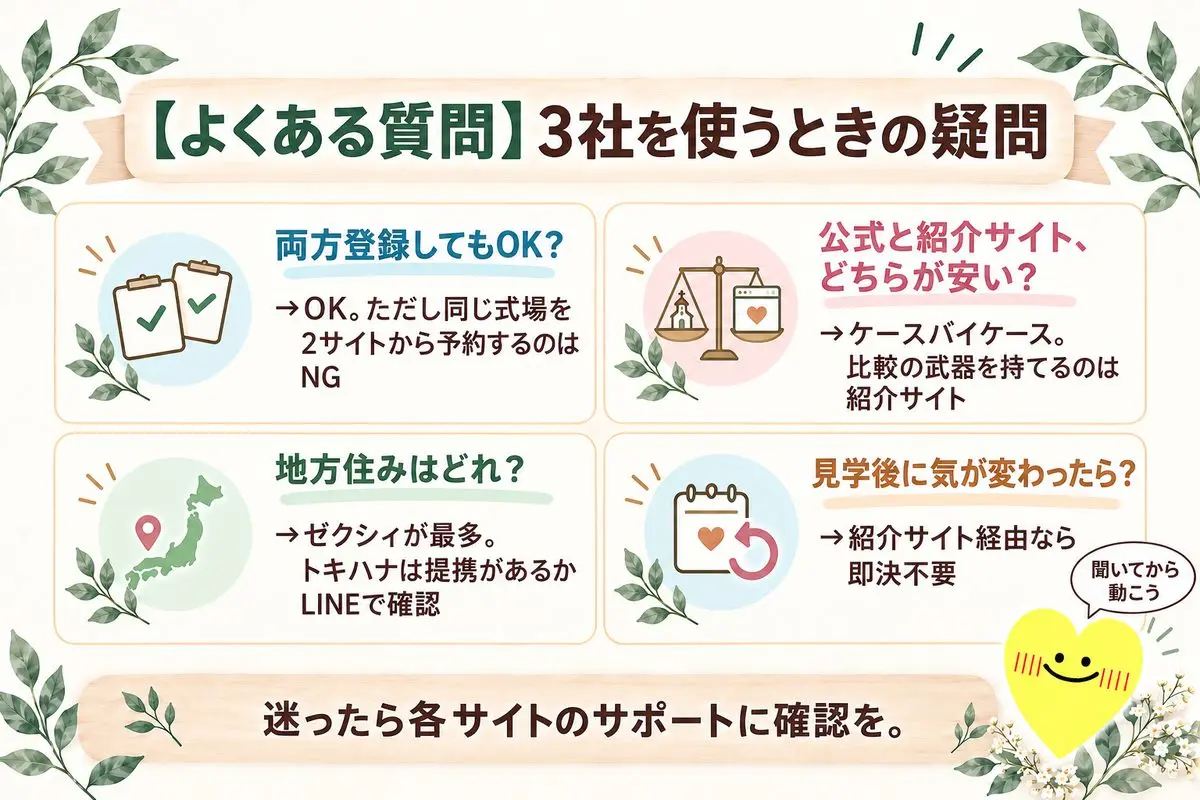 【よくある質問】3社を使うときの疑問

両方登録してもOK?

→OK。ただし同じ式場を2サイトから予約するのはNG

公式と紹介サイト、どちらが安い?

→ケースバイケース。比較の武器を持てるのは紹介サイト

地方住みはどれ?

→ゼクシィが最多。トキハナは提携があるかLINEで確認

見学後に気が変わったら?

→紹介サイト経由なら即決不要

聞いてから動こう

迷ったら各サイトのサポートに確認を。